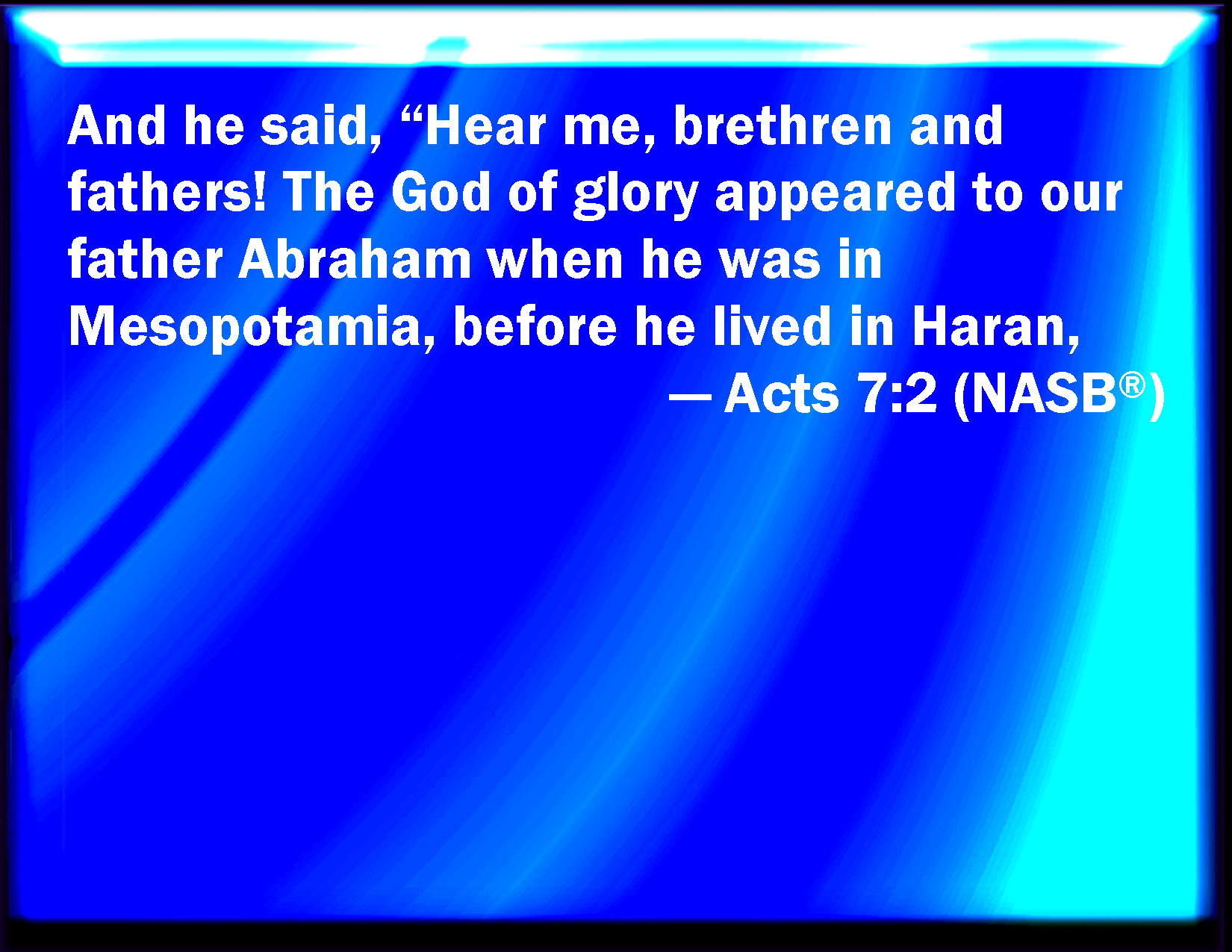 And he said, “Hear me, brethren and fathers! The God of glory appeared to our father Abraham when he was in Mesopotamia, before he lived in Haran,

— Acts 7:2 (NASB®)